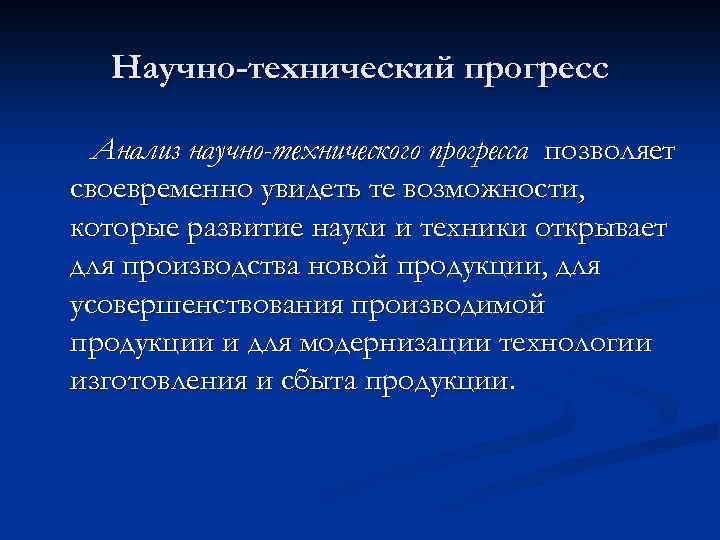 Научно-технический прогресс

Анализ научно-технического прогресса позволяет своевременно увидеть те возможности, которые развитие науки и техники открывает для производства новой продукции, для усовершенствования производимой продукции и для модернизации технологии изготовления и сбыта продукции.